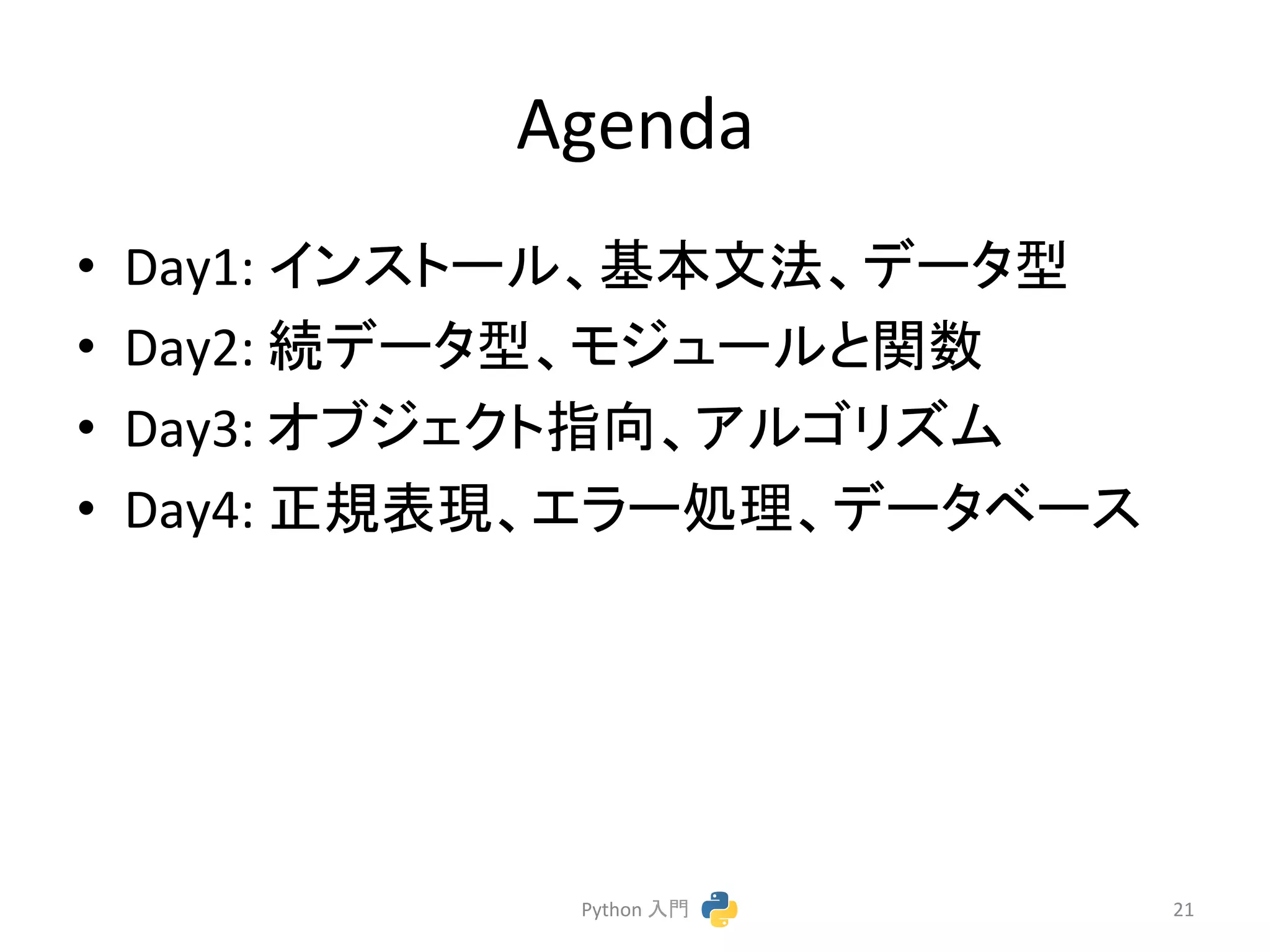 Agenda

• Day1: インストール、基本文法、データ型
• Day2: 続データ型、モジュールと関数
• Day3: オブジェクト指向、アルゴリズム
• Day4: 正規表現、エラー処理、データベース

Python 入門

21